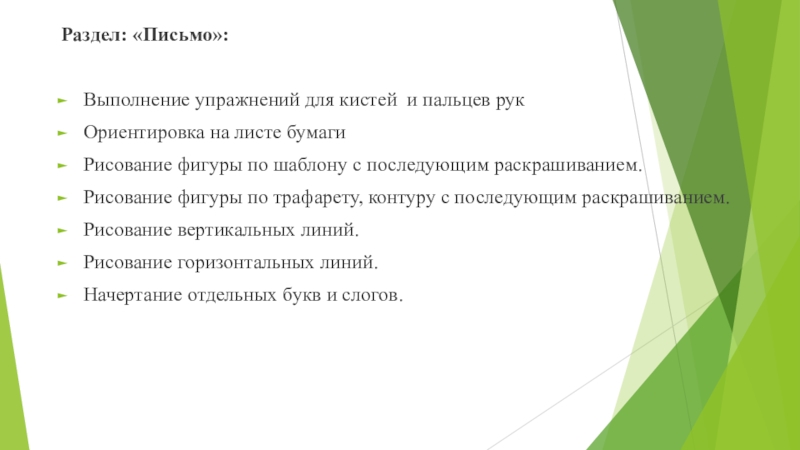 Раздел: «Письмо»:

Выполнение упражнений для кистей и пальцев рук

Ориентировка на листе бумаги

Рисование фигуры по шаблону с последующим раскрашиванием.

Рисование фигуры по трафарету, контуру с последующим раскрашиванием.

Рисование вертикальных линий.

Рисование горизонтальных линий.

Начертание отдельных букв и слогов.